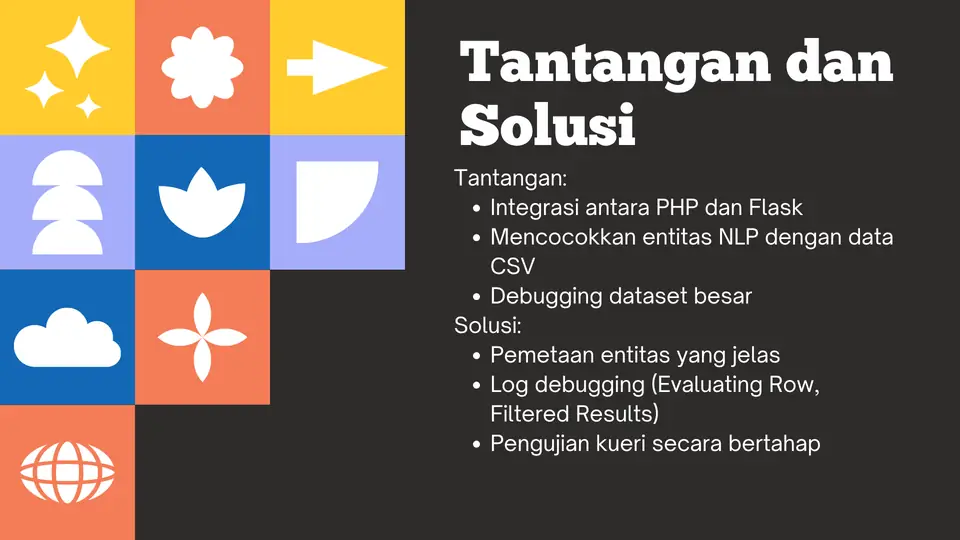 Tantangan dan Solusi

Tantangan:
- Integrasi antara PHP dan Flask
- Mencocokkan entitas NLP dengan data CSV
- Debugging dataset besar

Solusi:
- Pemetaan entitas yang jelas
- Log debugging (Evaluating Row, Filtered Results)
- Pengujian kueri secara bertahap